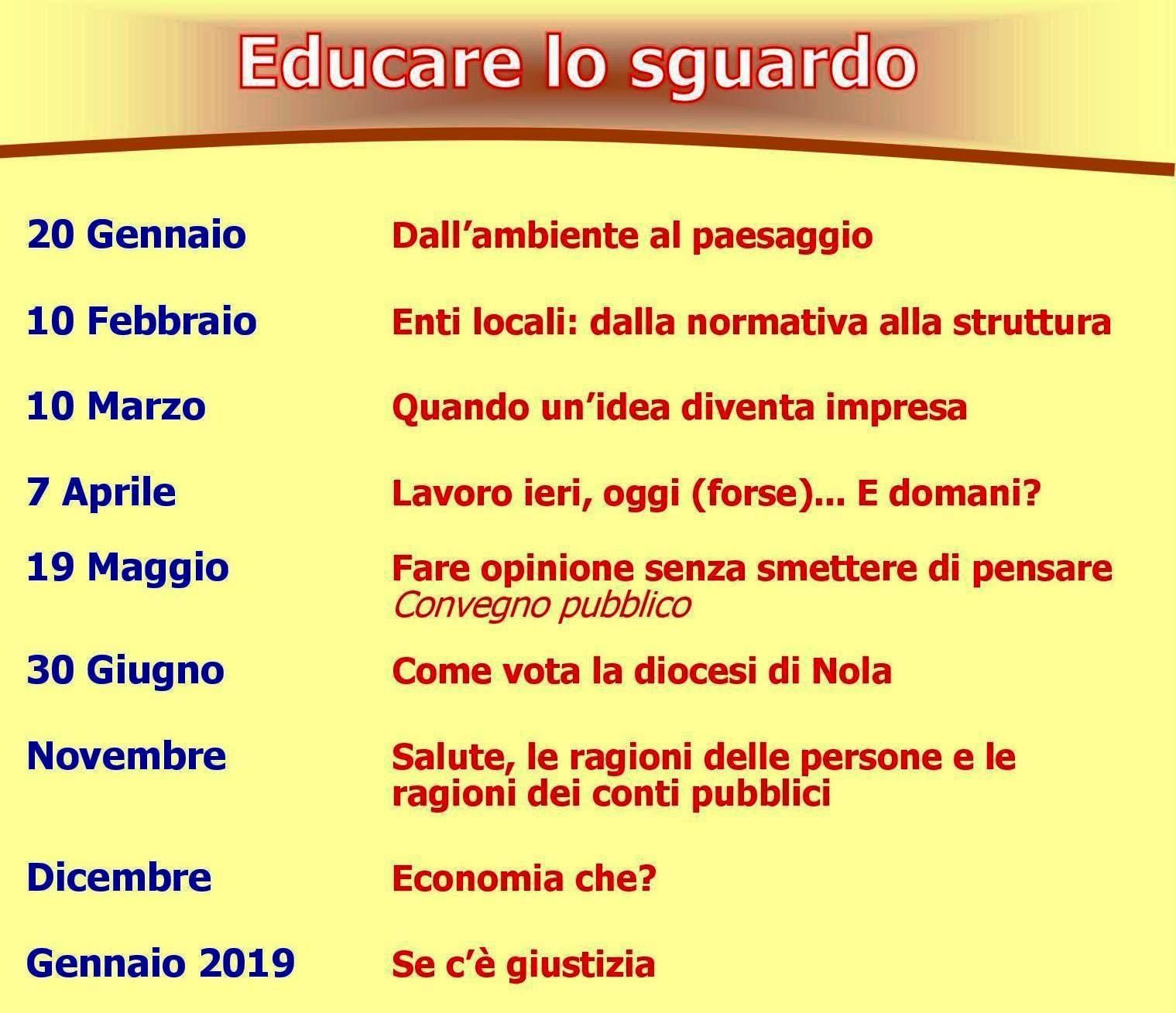 Educare lo sguardo

20 Gennaio Dall’ambiente al paesaggio

10 Febbraio Enti locali: dalla normativa alla struttura

10 Marzo Quando un’idea diventa impresa

7 Aprile Lavoro ieri, oggi (forse)... E domani?

19 Maggio Fare opinione senza smettere di pensare
Convegno pubblico

30 Giugno Come vota la diocesi di Nola

Novembre Salute, le ragioni delle persone e le ragioni dei conti pubblici

Dicembre Economia che?

Gennaio 2019 Se c’è giustizia